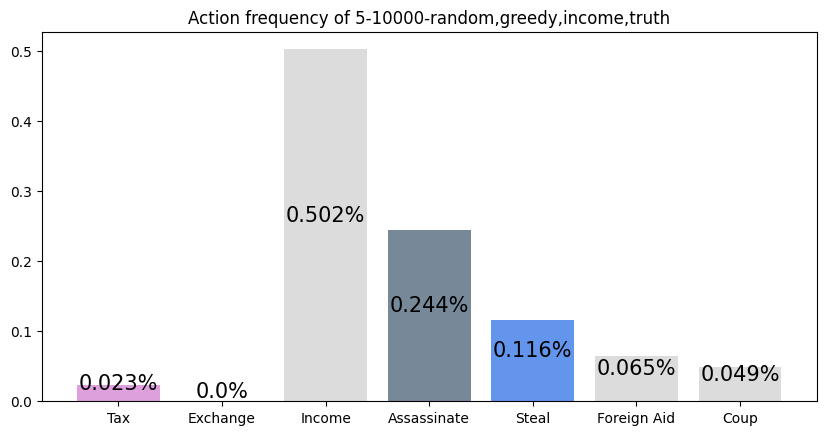 Action frequency of 5-10000-random,greedy,income,truth

0.5
0.4
0.3
0.2
0.1
0.0

0.023%
0.0%
0.502%
0.244%
0.116%
0.065%
0.049%

Tax
Exchange
Income
Assassinate
Steal
Foreign Aid
Coup